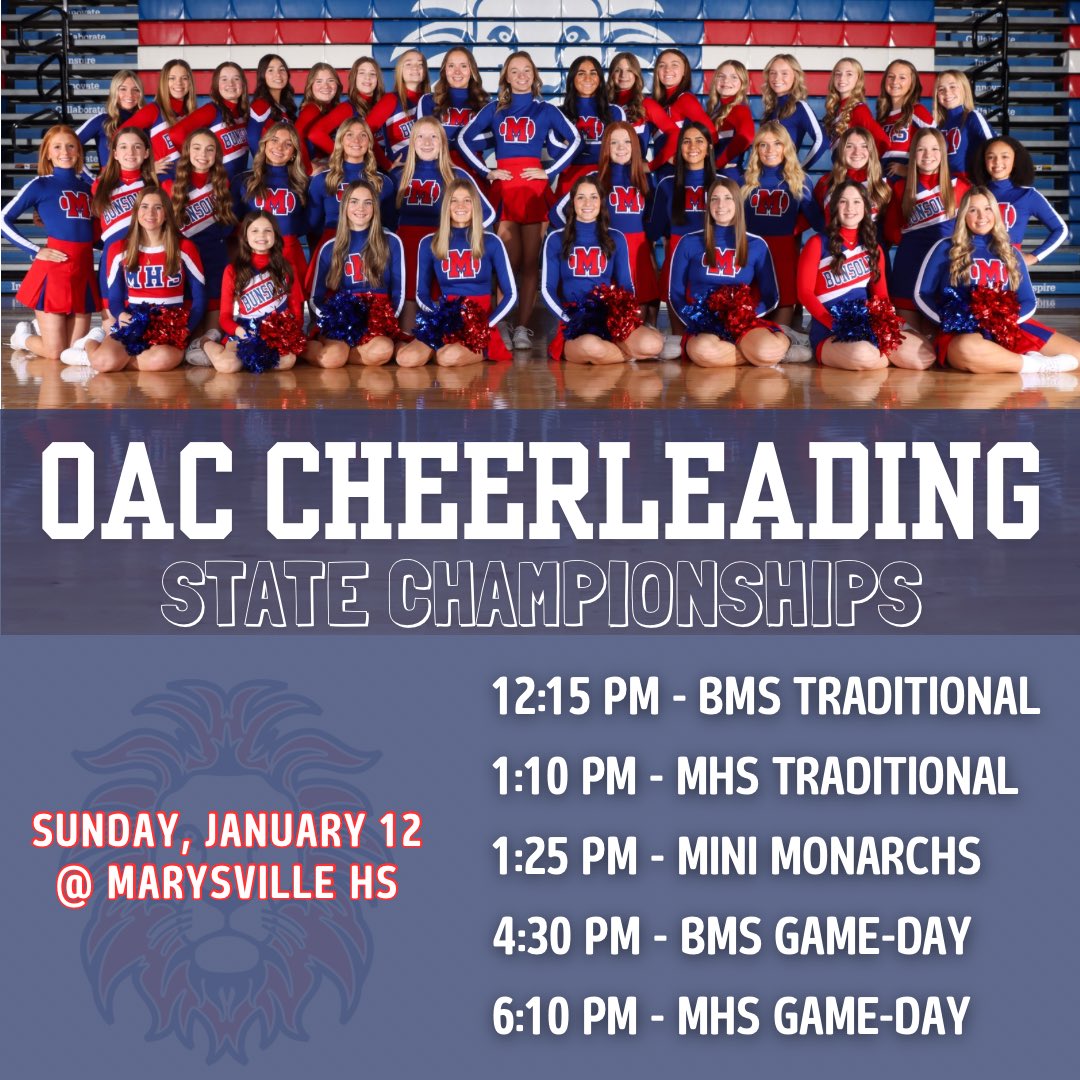 OAC CHEERLEADING
STATE CHAMPIONSHIPS

SUNDAY, JANUARY 12
@ MARYSVILLE HS

12:15 PM - BMS TRADITIONAL
1:10 PM - MHS TRADITIONAL
1:25 PM - MINI MONARCHS
4:30 PM - BMS GAME-DAY
6:10 PM - MHS GAME-DAY